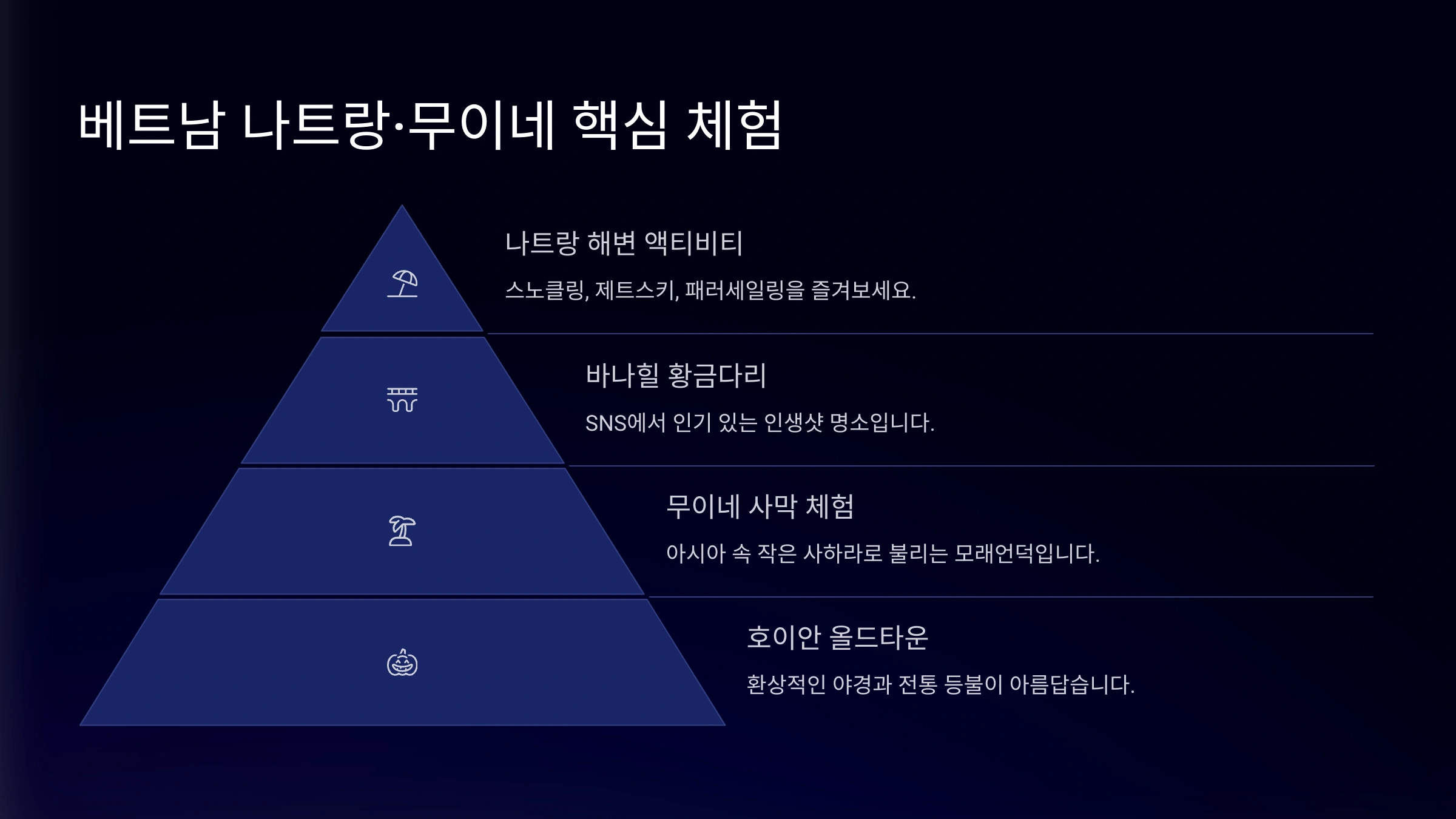 베트남 나트랑·무이네 핵심 체험

나트랑 해변 액티비티

스노클링, 제트스키, 패러세일링을 즐겨보세요.

바나힐 황금다리

SNS에서 인기 있는 인생샷 명소입니다.

무이네 사막 체험

아시아 속 작은 사하라로 불리는 모래언덕입니다.

호이안 올드타운

환상적인 야경과 전통 등불이 아름답습니다.